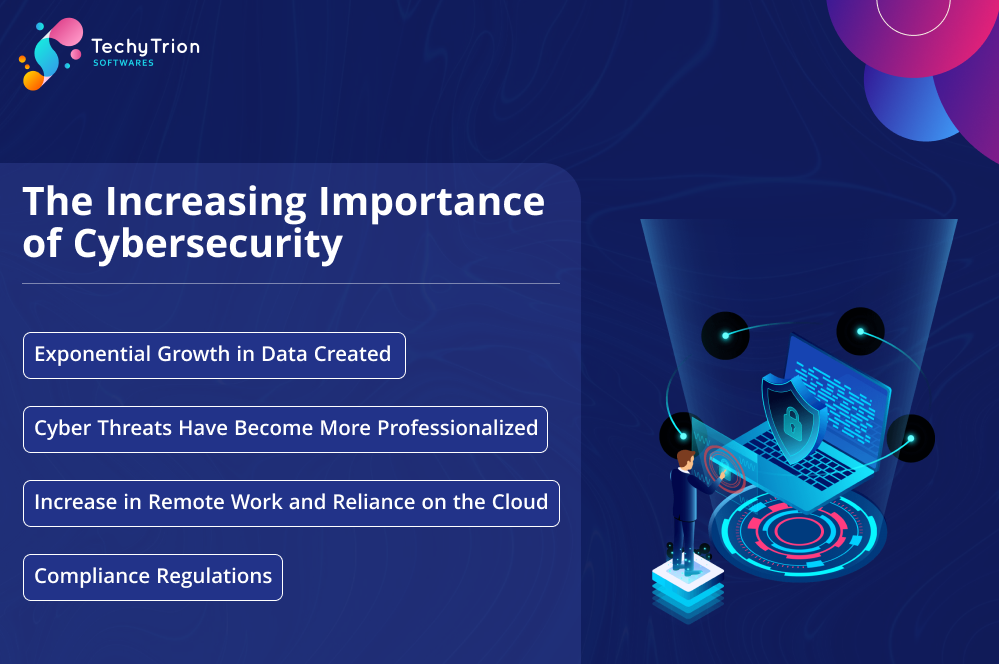 TechyTrion
SOFTWARES

The Increasing Importance of Cybersecurity

Exponential Growth in Data Created

Cyber Threats Have Become More Professionalized

Increase in Remote Work and Reliance on the Cloud

Compliance Regulations